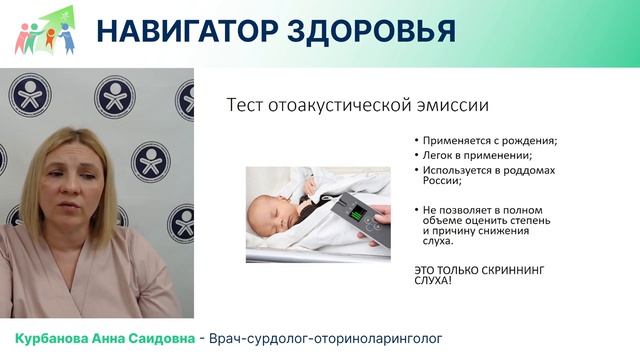 НАВИГАТОР ЗДОРОВЬЯ

Тест отоакустической эмиссии

• Применяется с рождения;
• Легок в применении;
• Используется в роддомах России;

• Не позволяет в полном объеме оценить степень и причину снижения слуха.

ЭТО ТОЛЬКО СКРИННИНГ СЛУХА!

Курбанова Анна Саидовна - Врач-сурдолог-оториноларинголог